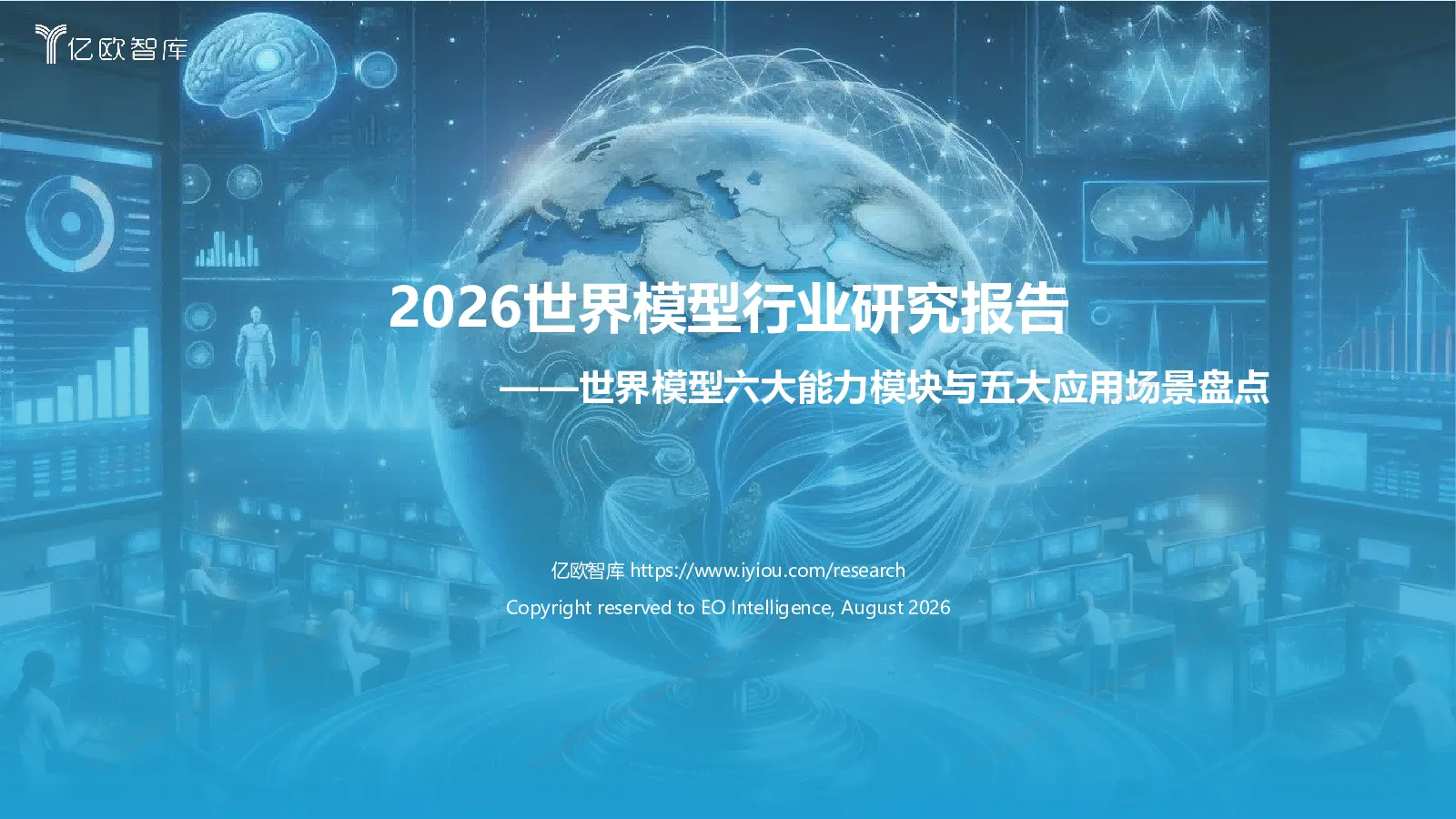 亿欧智库

2026世界模型行业研究报告

——世界模型六大能力模块与五大应用场景盘点

亿欧智库 https://www.iyiou.com/research

Copyright reserved to EO Intelligence, August 2026